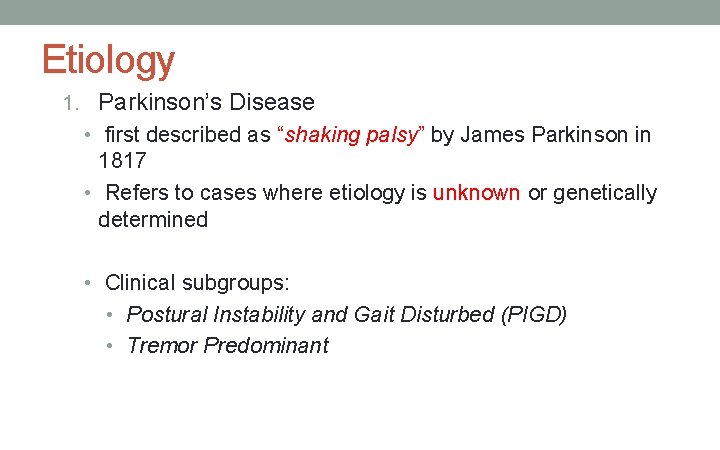 Etiology

1. Parkinson’s Disease

• first described as “shaking palsy” by James Parkinson in 1817

• Refers to cases where etiology is unknown or genetically determined

• Clinical subgroups:

• Postural Instability and Gait Disturbed (PIGD)

• Tremor Predominant